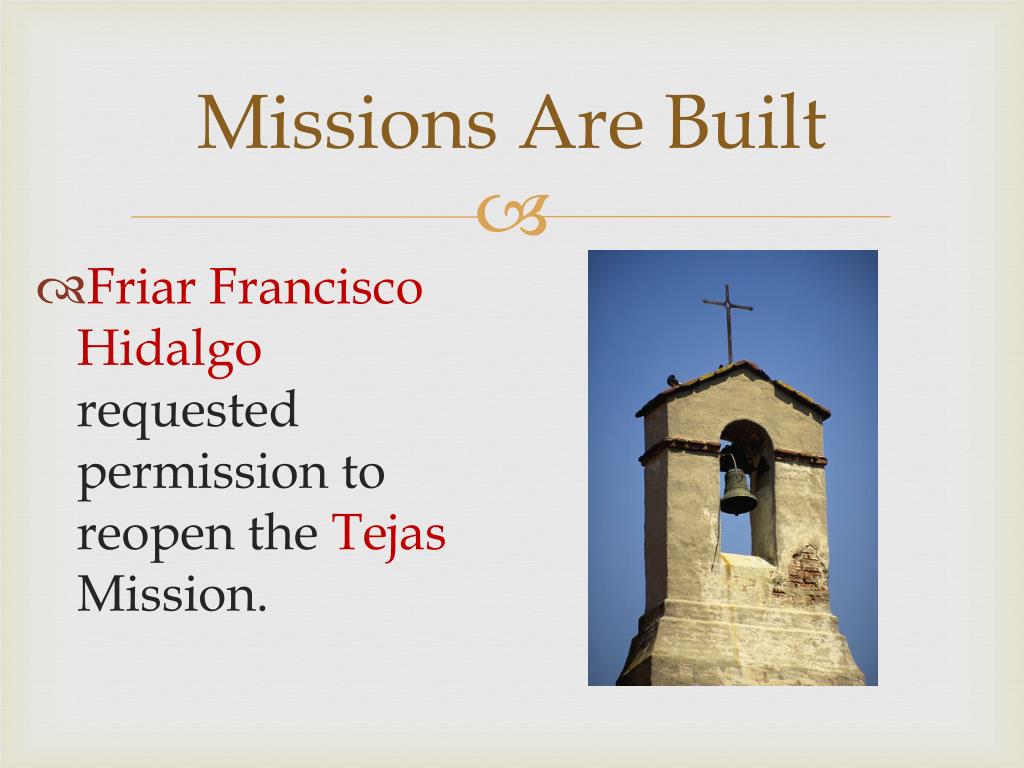 Missions Are Built

Friar Francisco Hidalgo requested permission to reopen the Tejas Mission.